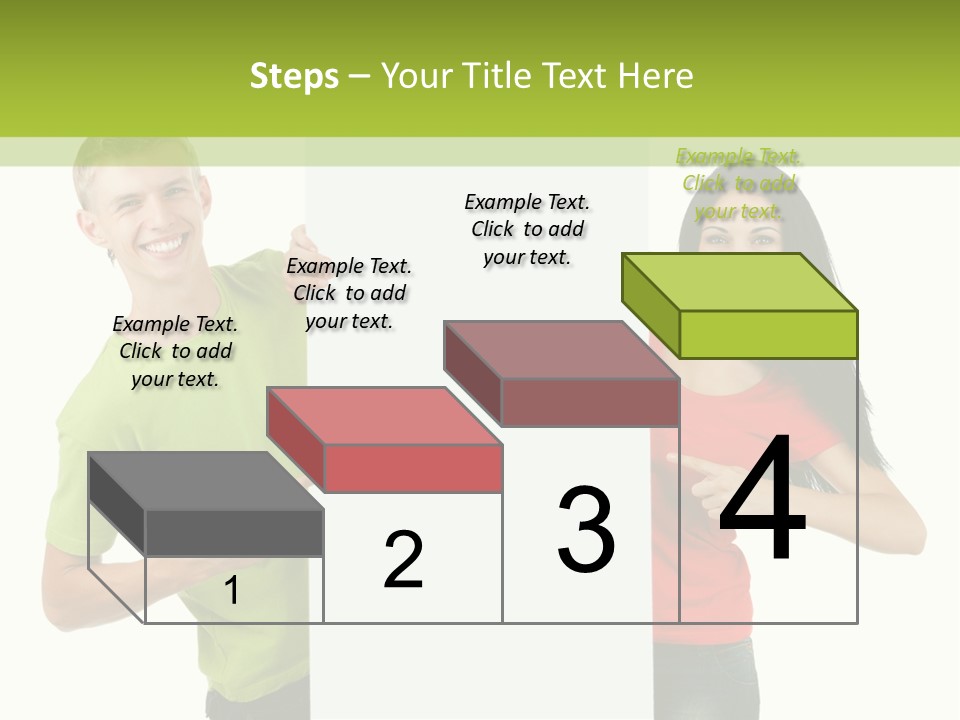 Steps – Your Title Text Here

Example Text. Click to add your text.

Example Text. Click to add your text.

Example Text. Click to add your text.

Example Text. Click to add your text.

1

2

3

4